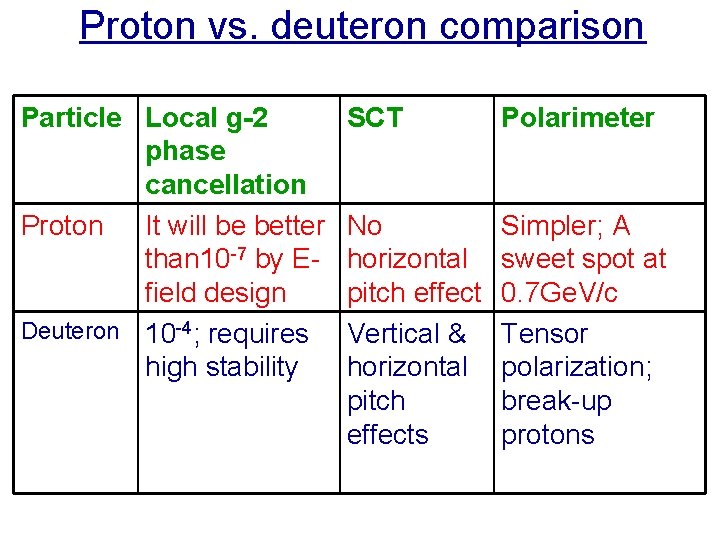 Proton vs. deuteron comparison

| Particle | Local g-2 phase cancellation | SCT | Polarimeter |
|---|---|---|---|
| Proton | It will be better than$10^{-7}$ by E-field design | No horizontal pitch effect | Simpler; A sweet spot at 0.7GeV/c |
| Deuteron | $10^{-4}$; requires high stability | Vertical & horizontal pitch effects | Tensor polarization; break-up protons |